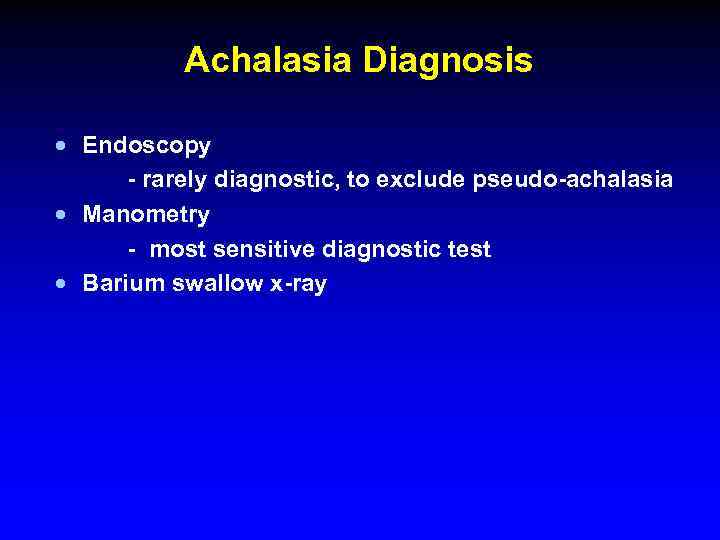 Achalasia Diagnosis

• Endoscopy
- rarely diagnostic, to exclude pseudo-achalasia
• Manometry
- most sensitive diagnostic test
• Barium swallow x-ray